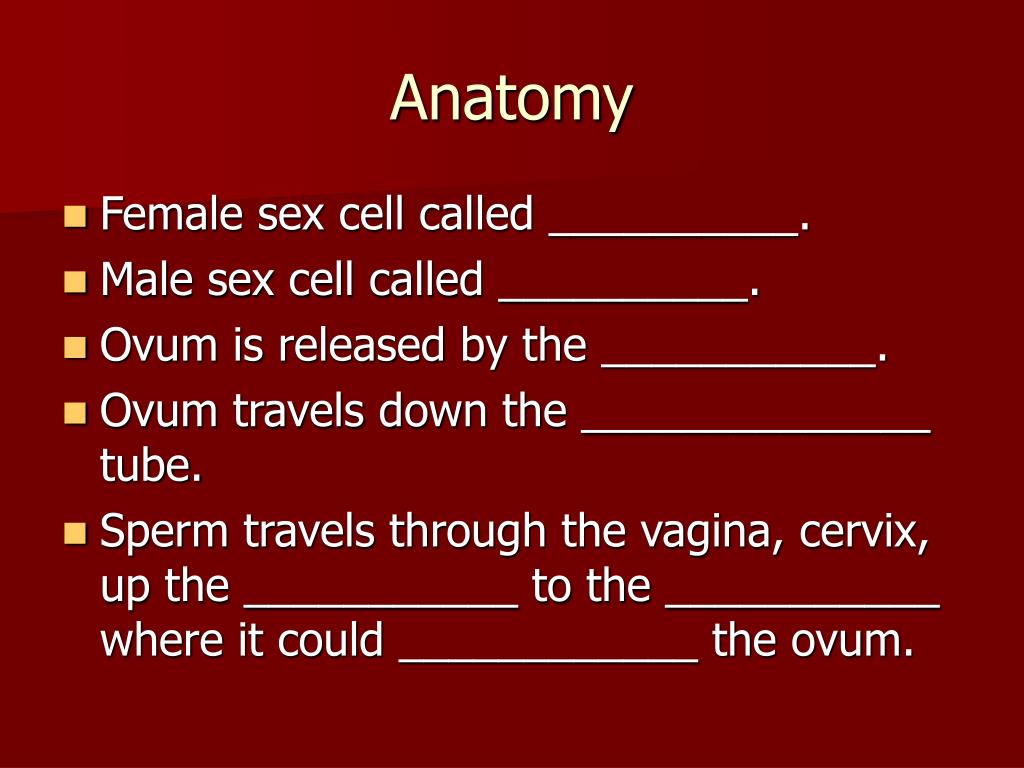 Anatomy

- Female sex cell called __________.
- Male sex cell called __________.
- Ovum is released by the ___________.
- Ovum travels down the ______________ tube.
- Sperm travels through the vagina, cervix, up the ___________ to the ___________ where it could ____________ the ovum.